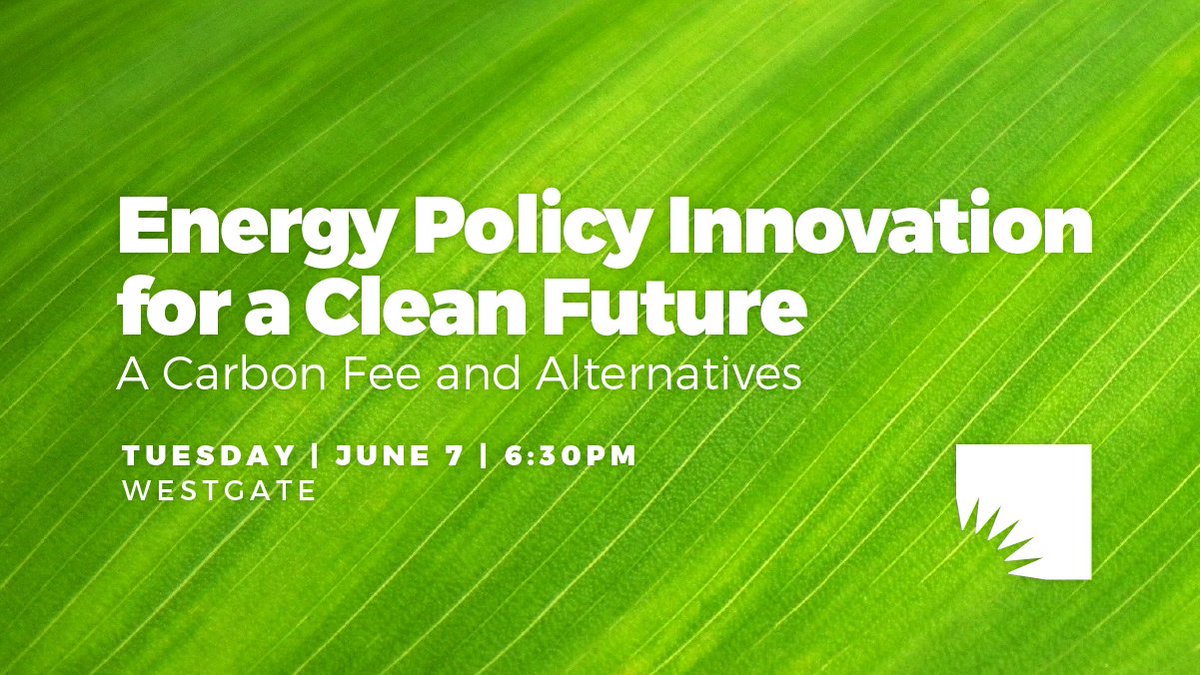 Energy Policy Innovation for a Clean Future
A Carbon Fee and Alternatives

TUESDAY | JUNE 7 | 6:30PM
WESTGATE